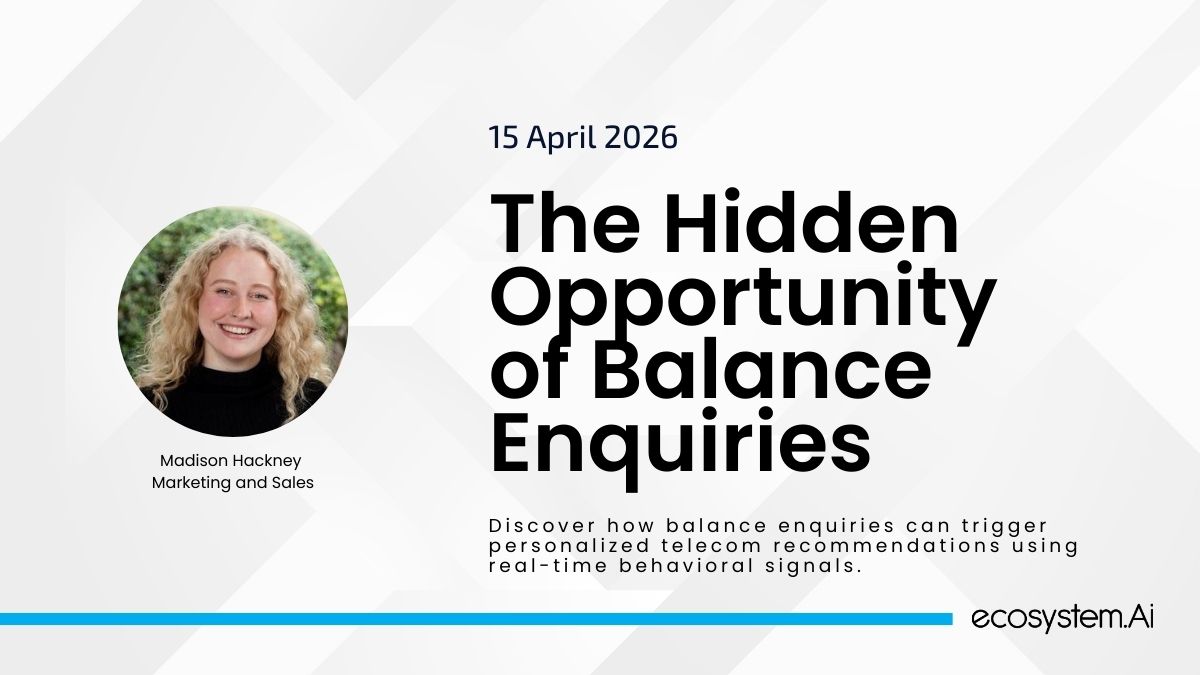 15 April 2026

The Hidden Opportunity of Balance Enquiries

Madison Hackney
Marketing and Sales

Discover how balance enquiries can trigger personalized telecom recommendations using real-time behavioral signals.

ecosystem.Ai